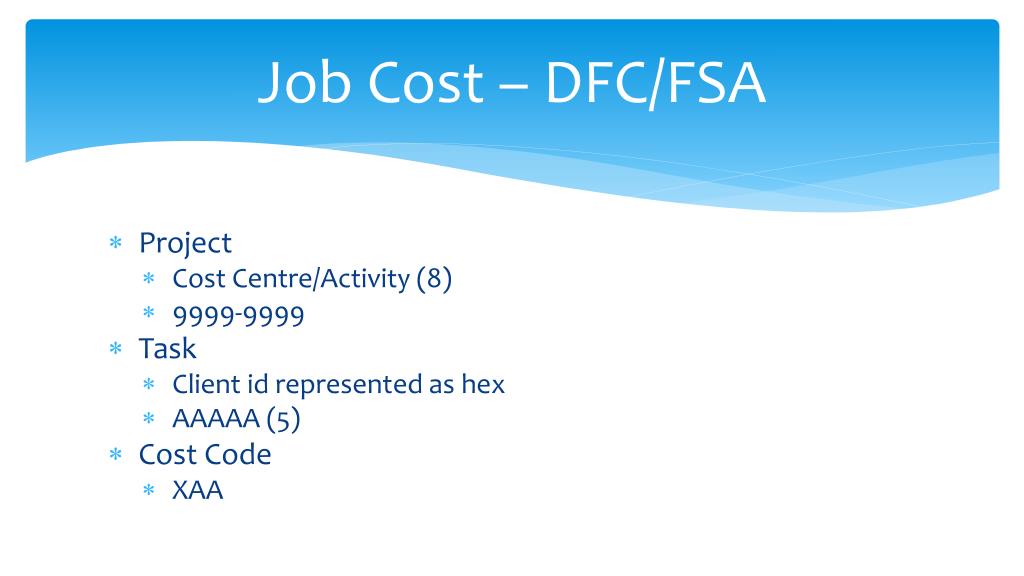 Job Cost – DFC/FSA

* Project
  * Cost Centre/Activity (8)
  * 9999-9999
* Task
  * Client id represented as hex
  * AAAAA (5)
* Cost Code
  * XAA